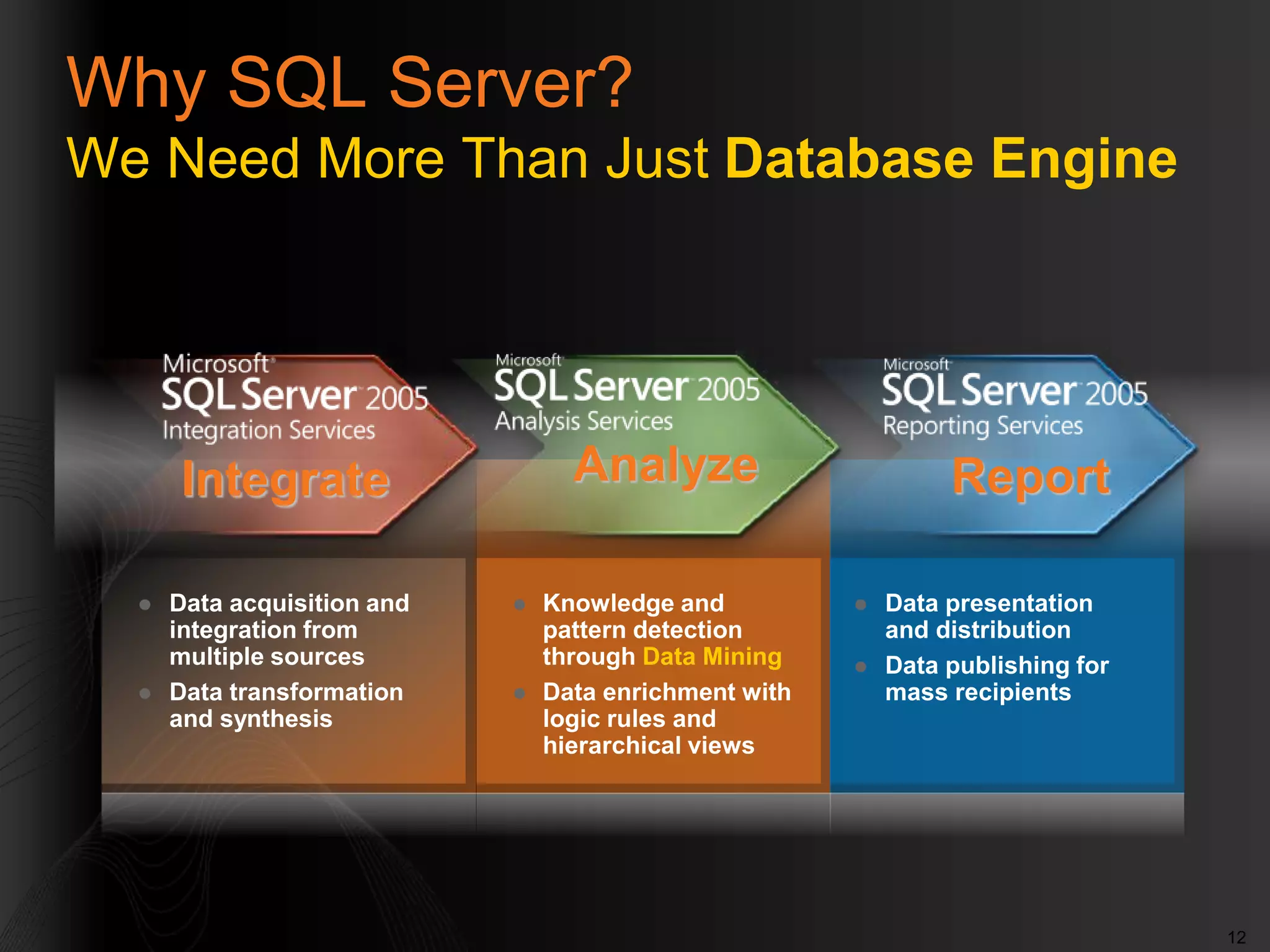 Why SQL Server?
We Need More Than Just Database Engine

Microsoft SQL Server 2005
Integration Services
Integrate

- Data acquisition and integration from multiple sources
- Data transformation and synthesis

Microsoft SQL Server 2005
Analysis Services
Analyze

- Knowledge and pattern detection through Data Mining
- Data enrichment with logic rules and hierarchical views

Microsoft SQL Server 2005
Reporting Services
Report

- Data presentation and distribution
- Data publishing for mass recipients

12